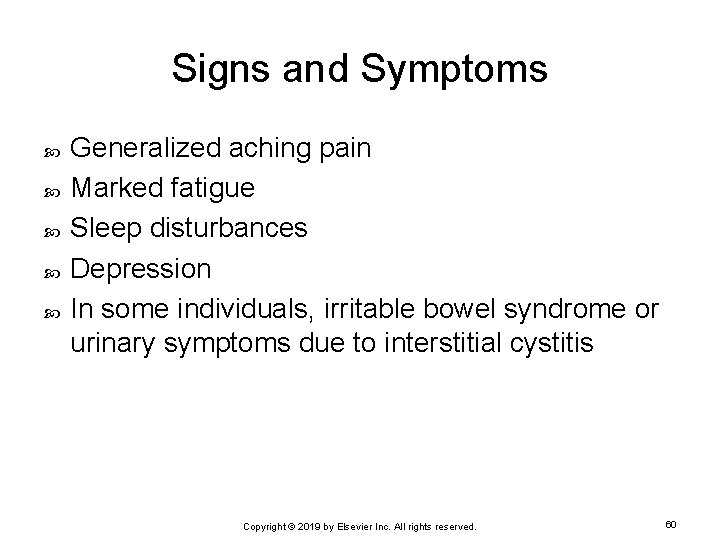 Signs and Symptoms

- Generalized aching pain
- Marked fatigue
- Sleep disturbances
- Depression
- In some individuals, irritable bowel syndrome or urinary symptoms due to interstitial cystitis

Copyright © 2019 by Elsevier Inc. All rights reserved.

60